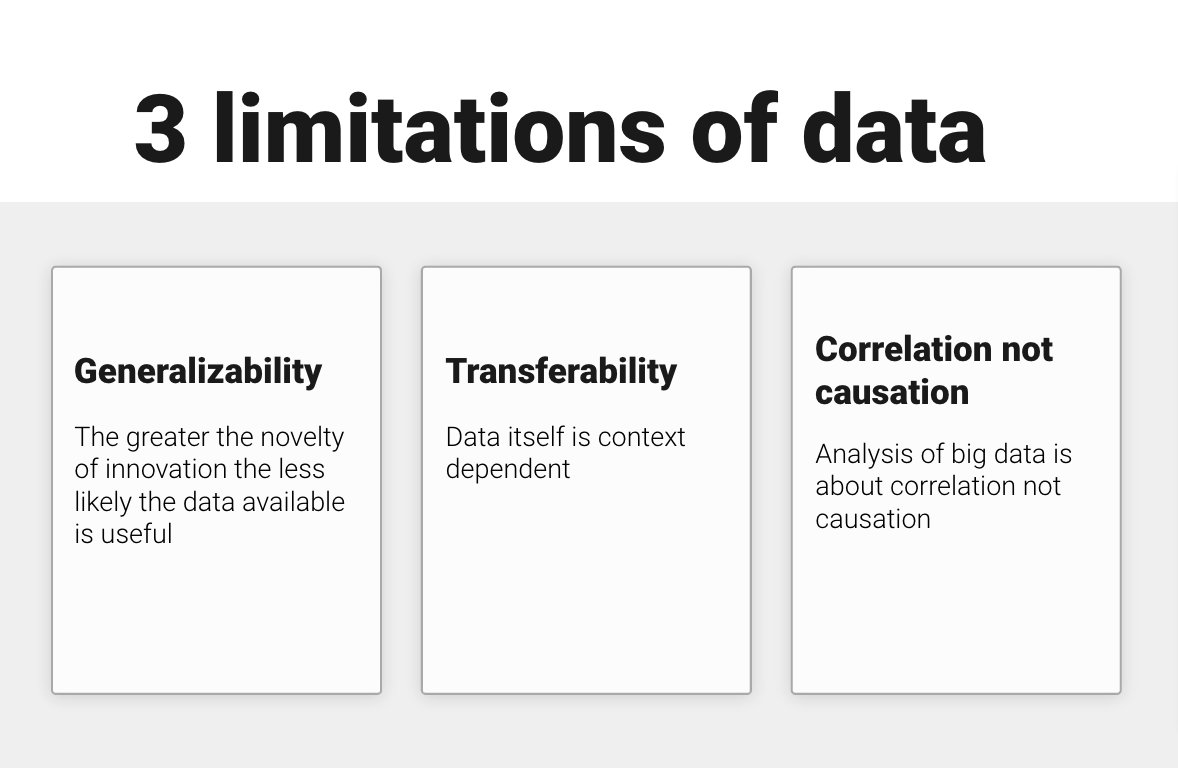 3 limitations of data

Generalizability

The greater the novelty of innovation the less likely the data available is useful

Transferability

Data itself is context dependent

Correlation not causation

Analysis of big data is about correlation not causation